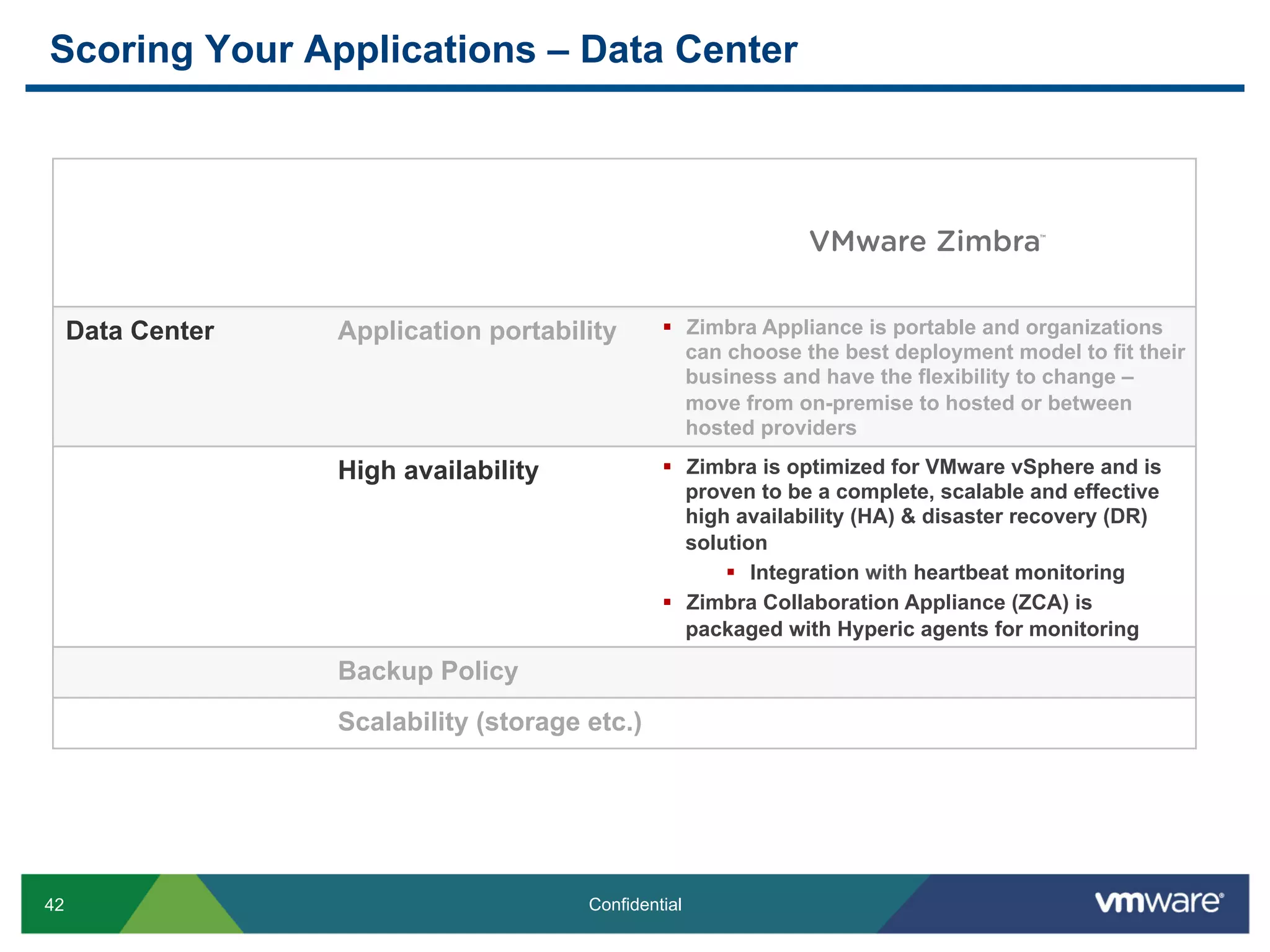 Scoring Your Applications – Data Center

| | | VMware Zimbra™ |
|---|---|---|
| Data Center | Application portability | ▪ Zimbra Appliance is portable and organizations can choose the best deployment model to fit their business and have the flexibility to change – move from on-premise to hosted or between hosted providers |
| | High availability | ▪ Zimbra is optimized for VMware vSphere and is proven to be a complete, scalable and effective high availability (HA) & disaster recovery (DR) solution ▪ Integration with heartbeat monitoring ▪ Zimbra Collaboration Appliance (ZCA) is packaged with Hyperic agents for monitoring |
| | Backup Policy | |
| | Scalability (storage etc.) | |

42

Confidential

vmware®